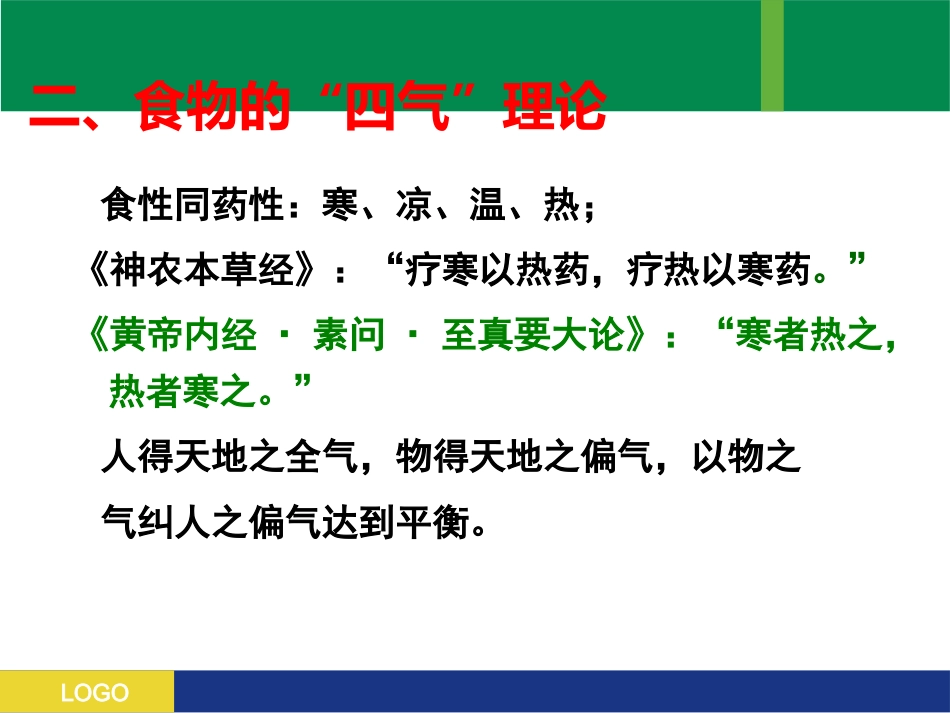 二、食物的“四气”理论

食性同药性：寒、凉、温、热；

《神农本草经》：“疗寒以热药，疗热以寒药。”

《黄帝内经 · 素问 · 至真要大论》：“寒者热之，热者寒之。”

人得天地之全气，物得天地之偏气，以物之气纠人之偏气达到平衡。

LOGO